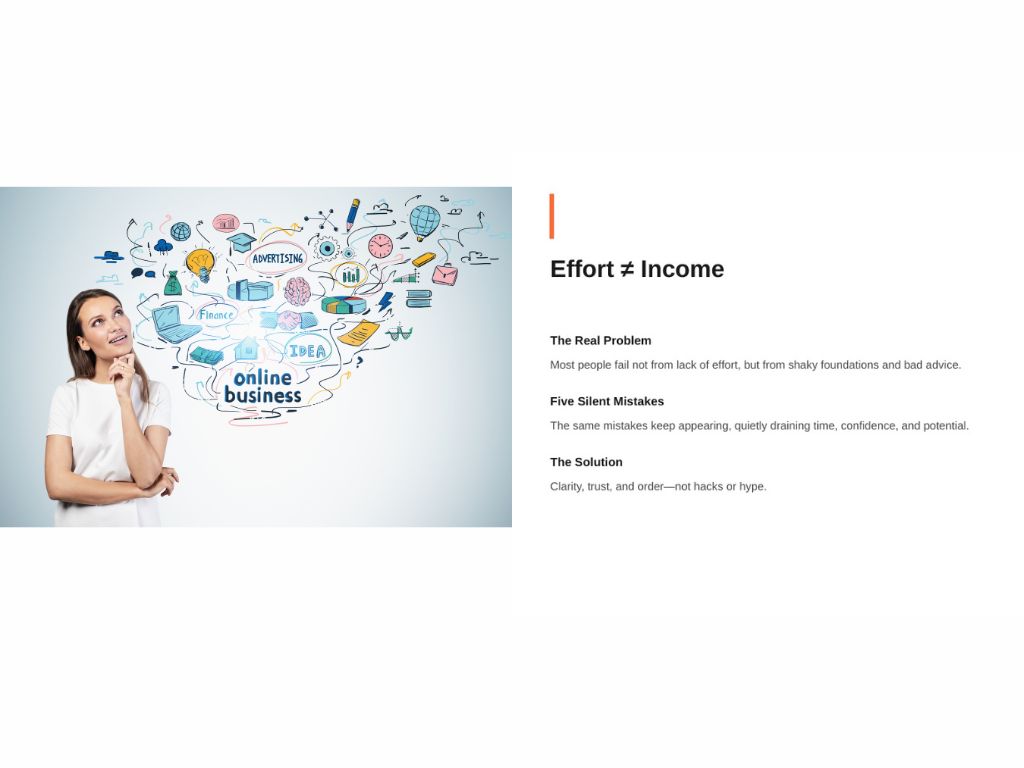 ADVERTISING

Finance

IDEA

online business

Effort ≠ Income

The Real Problem

Most people fail not from lack of effort, but from shaky foundations and bad advice.

Five Silent Mistakes

The same mistakes keep appearing, quietly draining time, confidence, and potential.

The Solution

Clarity, trust, and order—not hacks or hype.